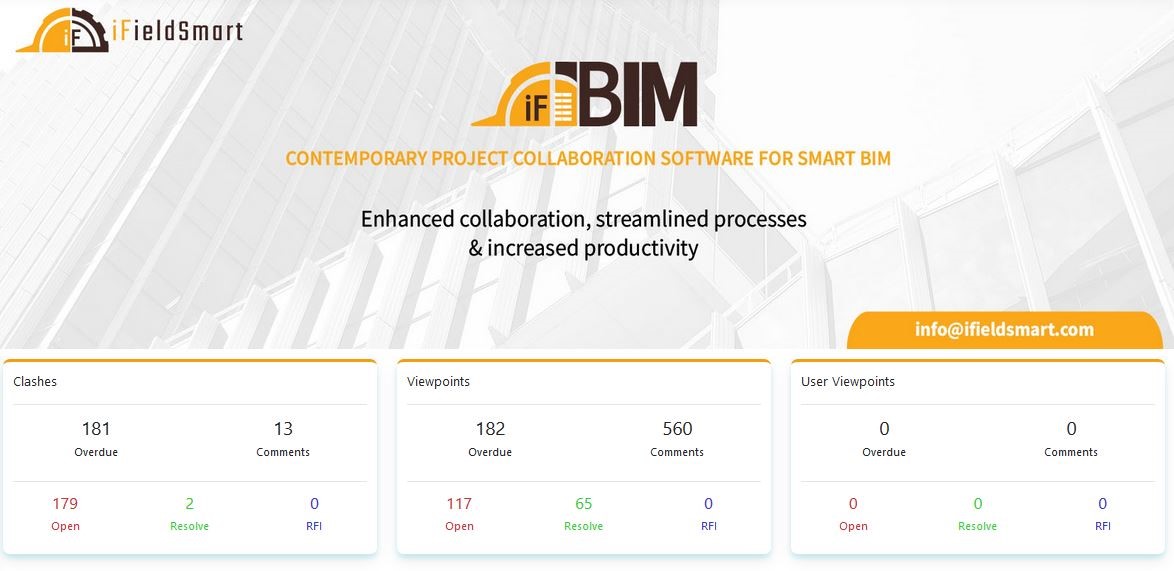 iF iFieldSmart

iF BIM

CONTEMPORARY PROJECT COLLABORATION SOFTWARE FOR SMART BIM

Enhanced collaboration, streamlined processes & increased productivity

info@ifieldsmart.com

Clashes

181
Overdue

13
Comments

179
Open

2
Resolve

0
RFI

Viewpoints

182
Overdue

560
Comments

117
Open

65
Resolve

0
RFI

User Viewpoints

0
Overdue

0
Comments

0
Open

0
Resolve

0
RFI